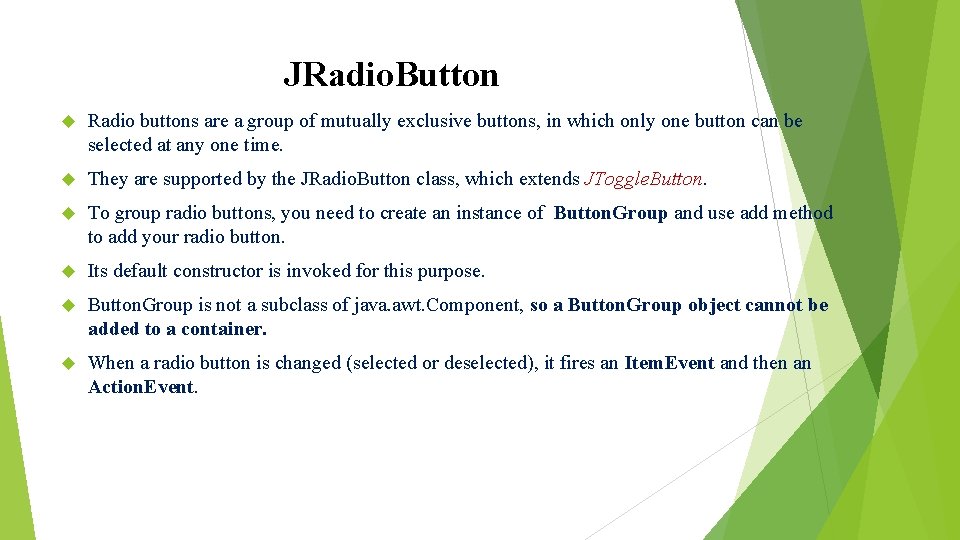 JRadioButton

Radio buttons are a group of mutually exclusive buttons, in which only one button can be selected at any one time.

They are supported by the JRadioButton class, which extends JToggleButton.

To group radio buttons, you need to create an instance of ButtonGroup and use add method to add your radio button.

Its default constructor is invoked for this purpose.

ButtonGroup is not a subclass of java.awt.Component, so a ButtonGroup object cannot be added to a container.

When a radio button is changed (selected or deselected), it fires an ItemEvent and then an ActionEvent.